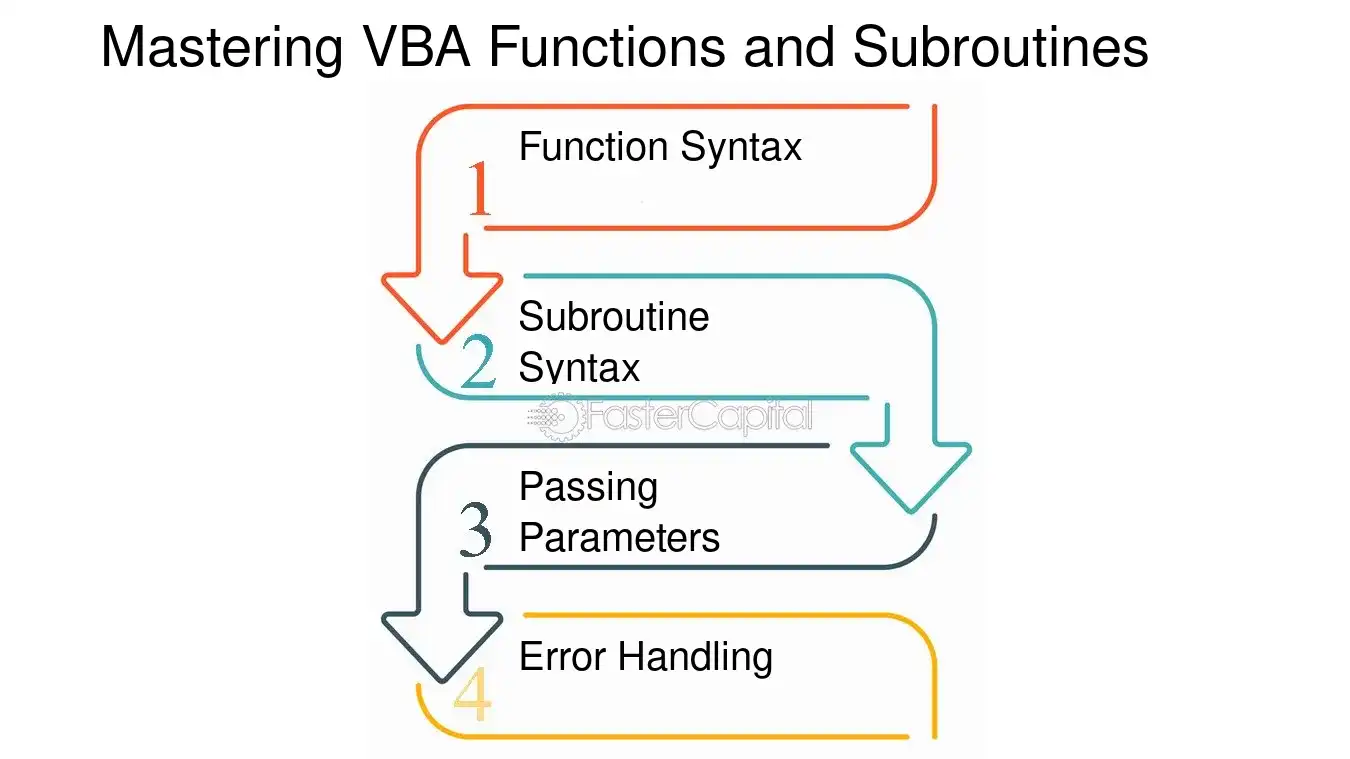 Mastering VBA Functions and Subroutines

1
Function Syntax

2
Subroutine Syntax

FasterCapital

3
Passing Parameters

4
Error Handling